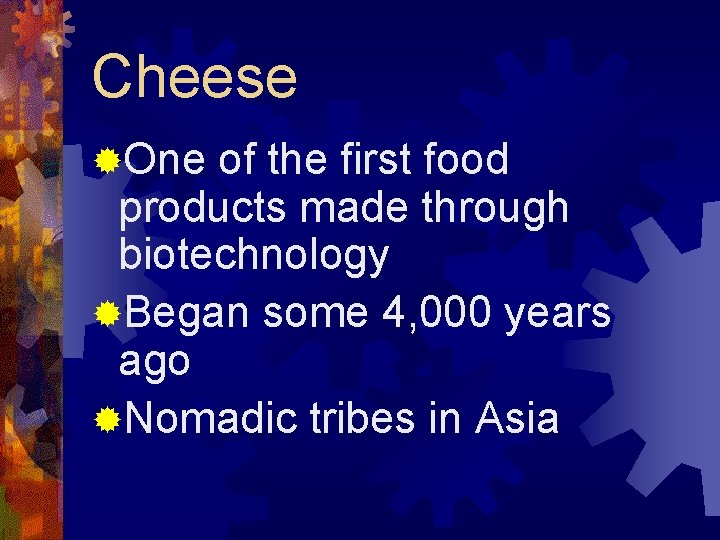 Cheese

One of the first food products made through biotechnology

Began some 4,000 years ago

Nomadic tribes in Asia